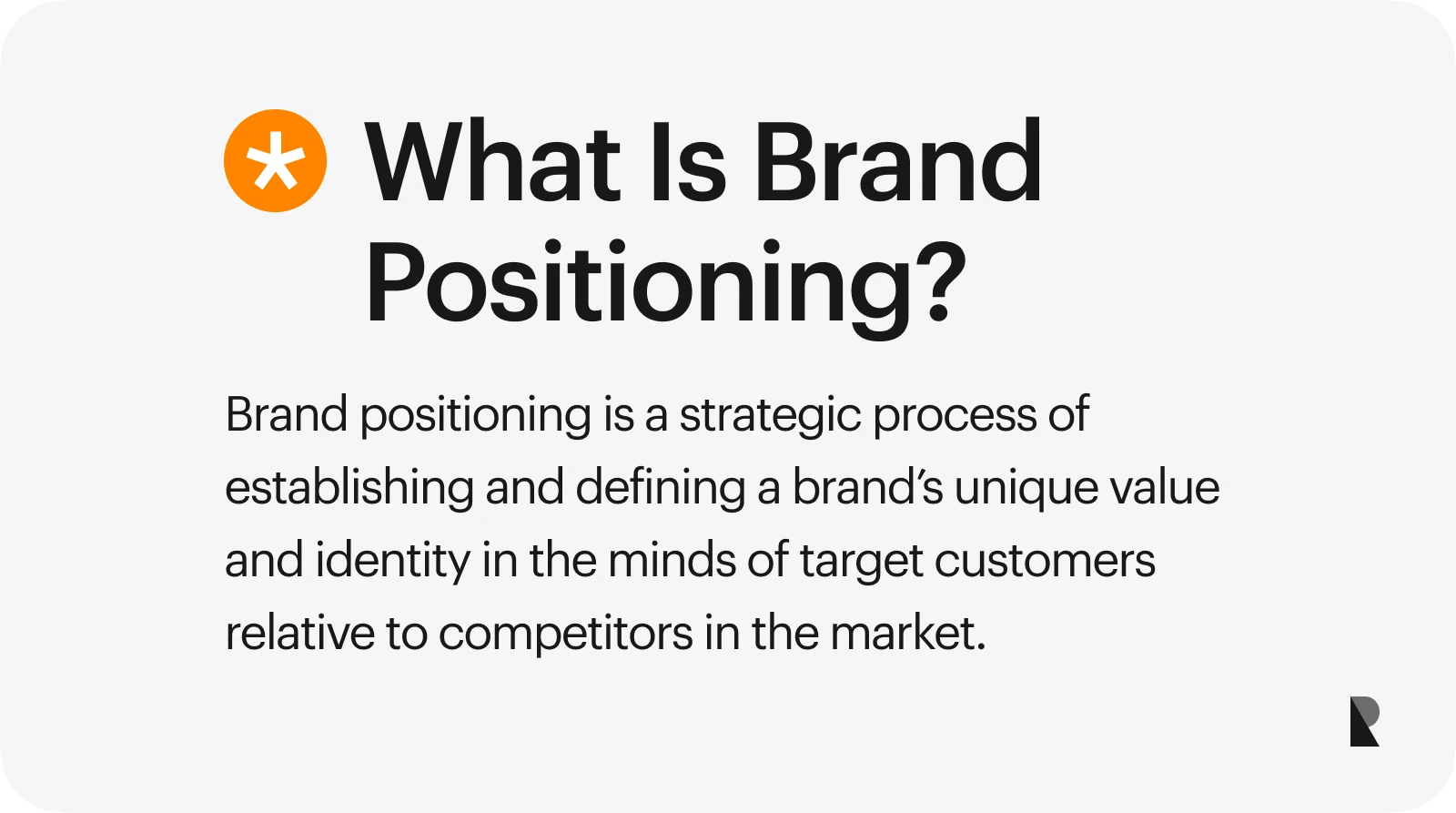 What Is Brand Positioning?

Brand positioning is a strategic process of establishing and defining a brand's unique value and identity in the minds of target customers relative to competitors in the market.